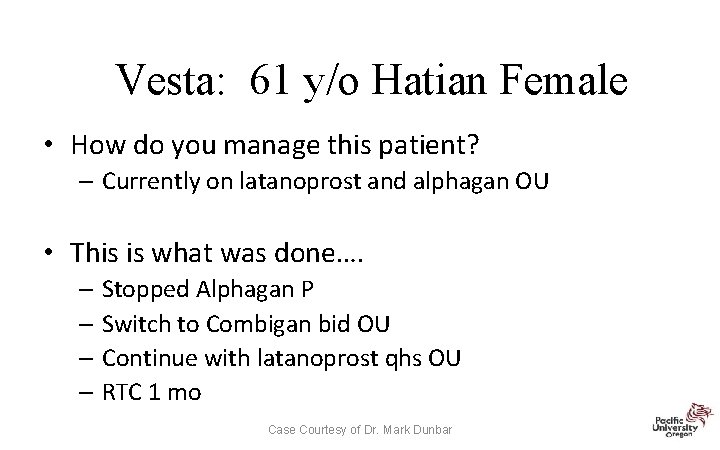 Vesta: 61 y/o Hatian Female

• How do you manage this patient?
 – Currently on latanoprost and alphagan OU

• This is what was done….
 – Stopped Alphagan P
 – Switch to Combigan bid OU
 – Continue with latanoprost qhs OU
 – RTC 1 mo

Case Courtesy of Dr. Mark Dunbar

Pacific University Oregon